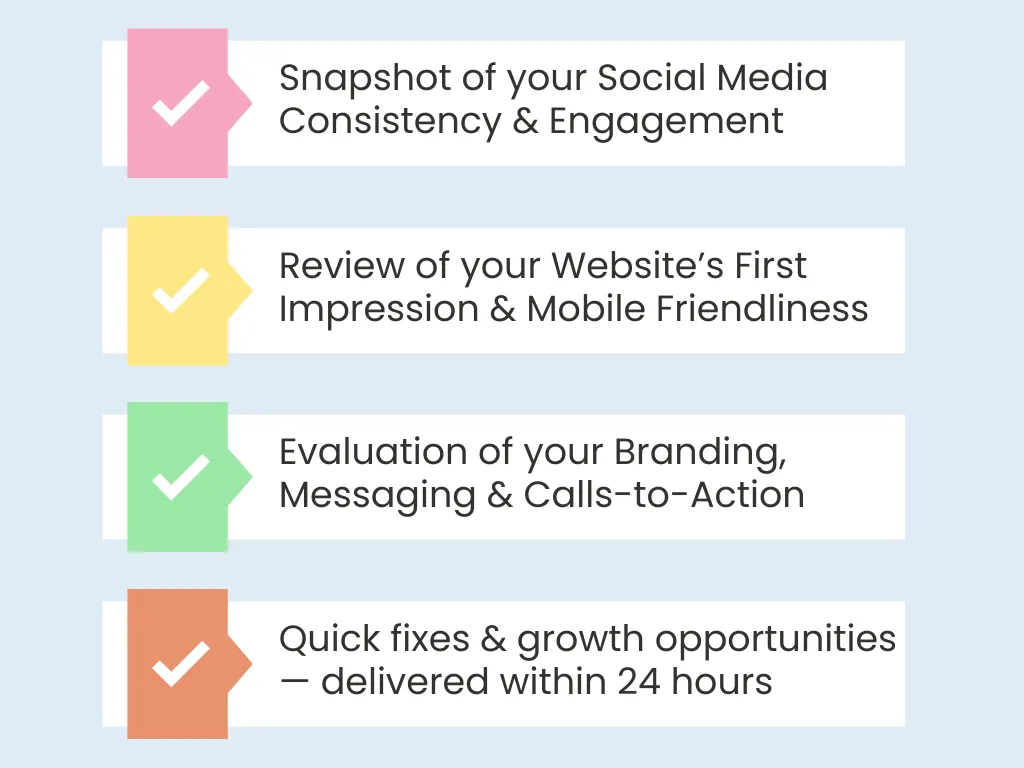 Snapshot of your Social Media Consistency & Engagement

Review of your Website’s First Impression & Mobile Friendliness

Evaluation of your Branding, Messaging & Calls-to-Action

Quick fixes & growth opportunities — delivered within 24 hours